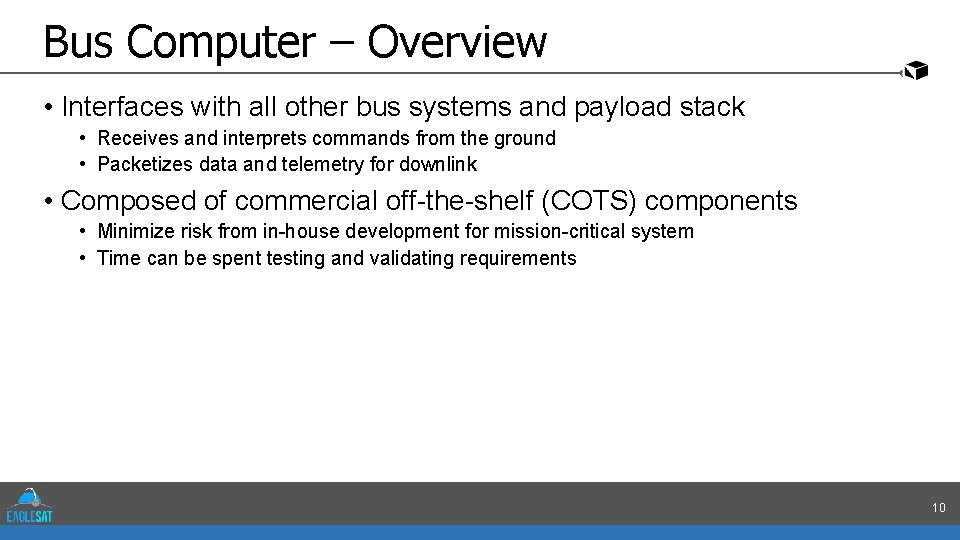 Bus Computer – Overview

• Interfaces with all other bus systems and payload stack
• Receives and interprets commands from the ground
• Packetizes data and telemetry for downlink

• Composed of commercial off-the-shelf (COTS) components
• Minimize risk from in-house development for mission-critical system
• Time can be spent testing and validating requirements

EAGLESAT

10